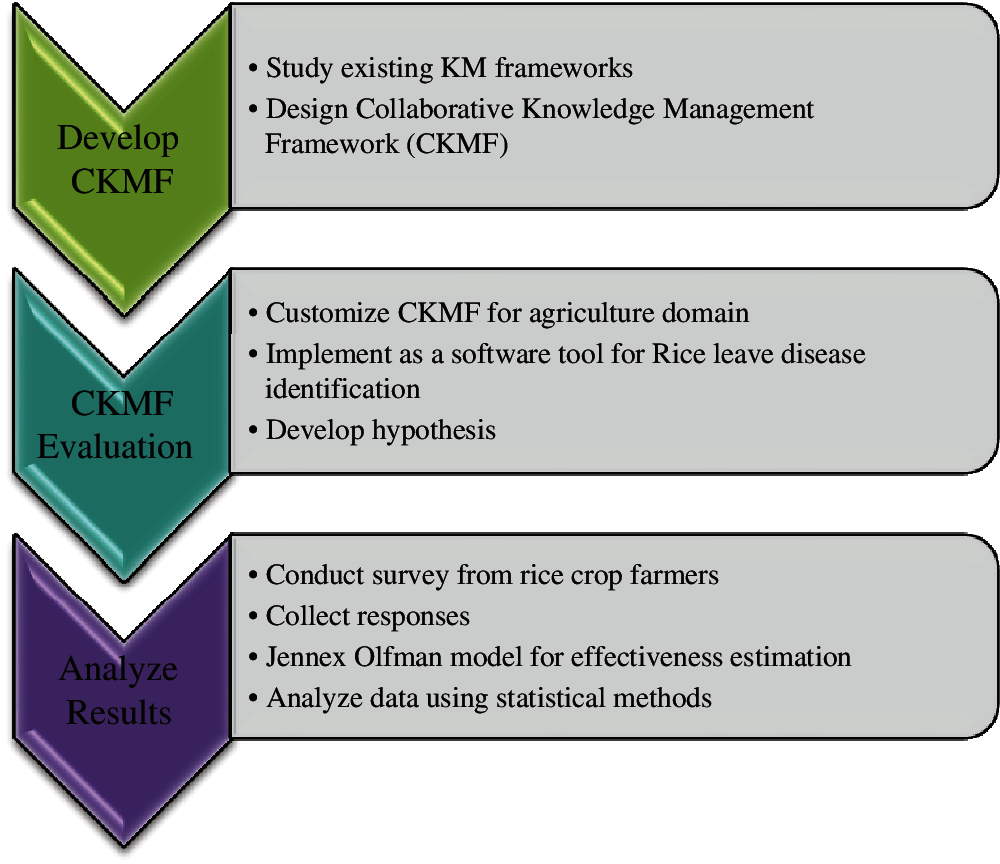 Develop CKMF

• Study existing KM frameworks
• Design Collaborative Knowledge Management Framework (CKMF)

CKMF Evaluation

• Customize CKMF for agriculture domain
• Implement as a software tool for Rice leave disease identification
• Develop hypothesis

Analyze Results

• Conduct survey from rice crop farmers
• Collect responses
• Jennex Olfman model for effectiveness estimation
• Analyze data using statistical methods